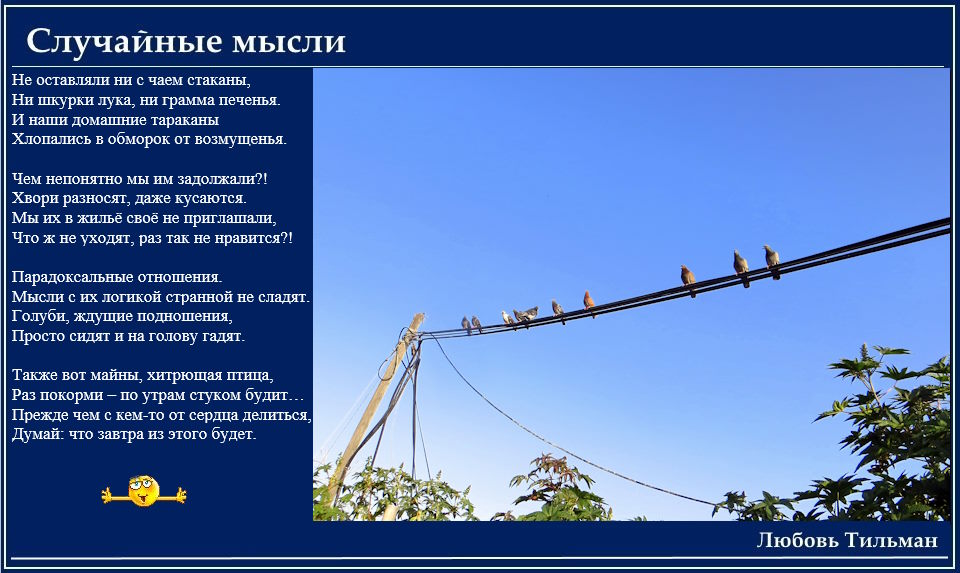 Случайные мысли

Не оставляли ни с чаем стаканы,
Ни шкурки лука, ни грамма печенья.
И наши домашние тараканы
Хлопались в обморок от возмущенья.

Чем непонятно мы им задолжали?!
Хвори разносят, даже кусаются.
Мы их в жильё своё не приглашали,
Что ж не уходят, раз так не нравится?!

Парадоксальные отношения.
Мысли с их логикой странной не сладят.
Голуби, ждущие подношения,
Просто сидят и на голову гадят.

Также вот майны, хитрющая птица,
Раз покорми – по утрам стуком будит…
Прежде чем с кем-то от сердца делиться,
Думай: что завтра из этого будет.

Любовь Тильман